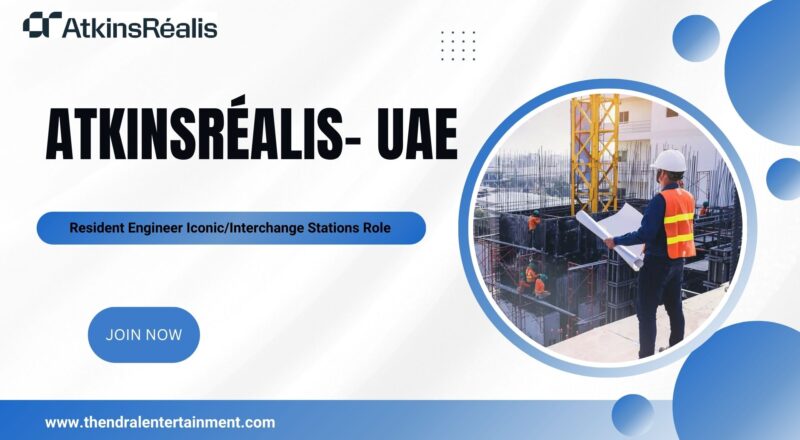 AtkinsRéalis

ATKINSRÉALIS- UAE

Resident Engineer Iconic/Interchange Stations Role

JOIN NOW

www.thendralentertainment.com